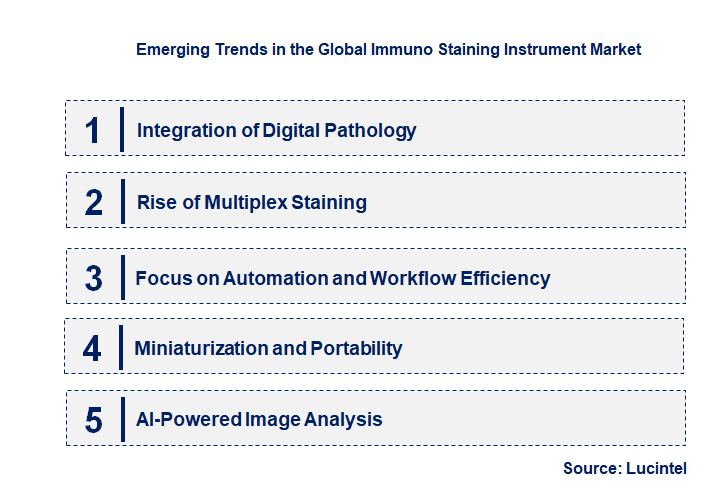 Emerging Trends in the Global Immuno Staining Instrument Market

1 Integration of Digital Pathology

2 Rise of Multiplex Staining

3 Focus on Automation and Workflow Efficiency

4 Miniaturization and Portability

5 AI-Powered Image Analysis

Source: Lucintel